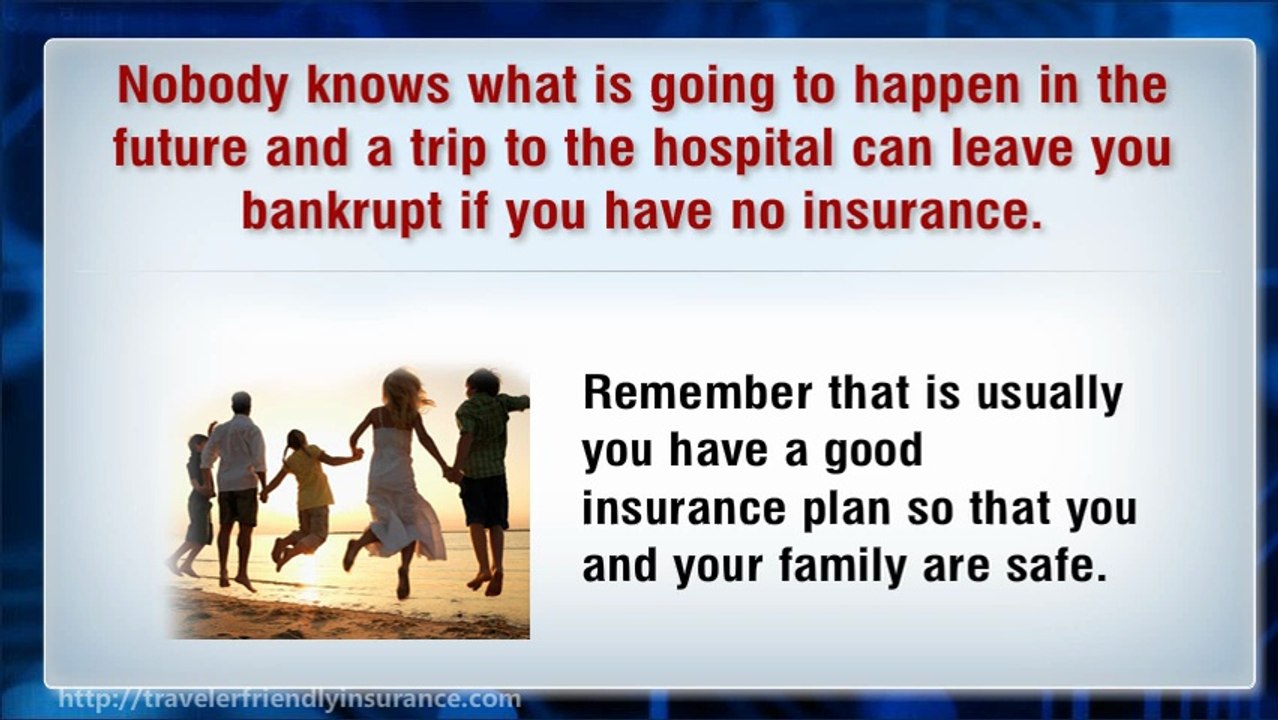 Nobody knows what is going to happen in the future and a trip to the hospital can leave you bankrupt if you have no insurance.

Remember that is usually you have a good insurance plan so that you and your family are safe.

http://travelerfriendlyinsurance.com